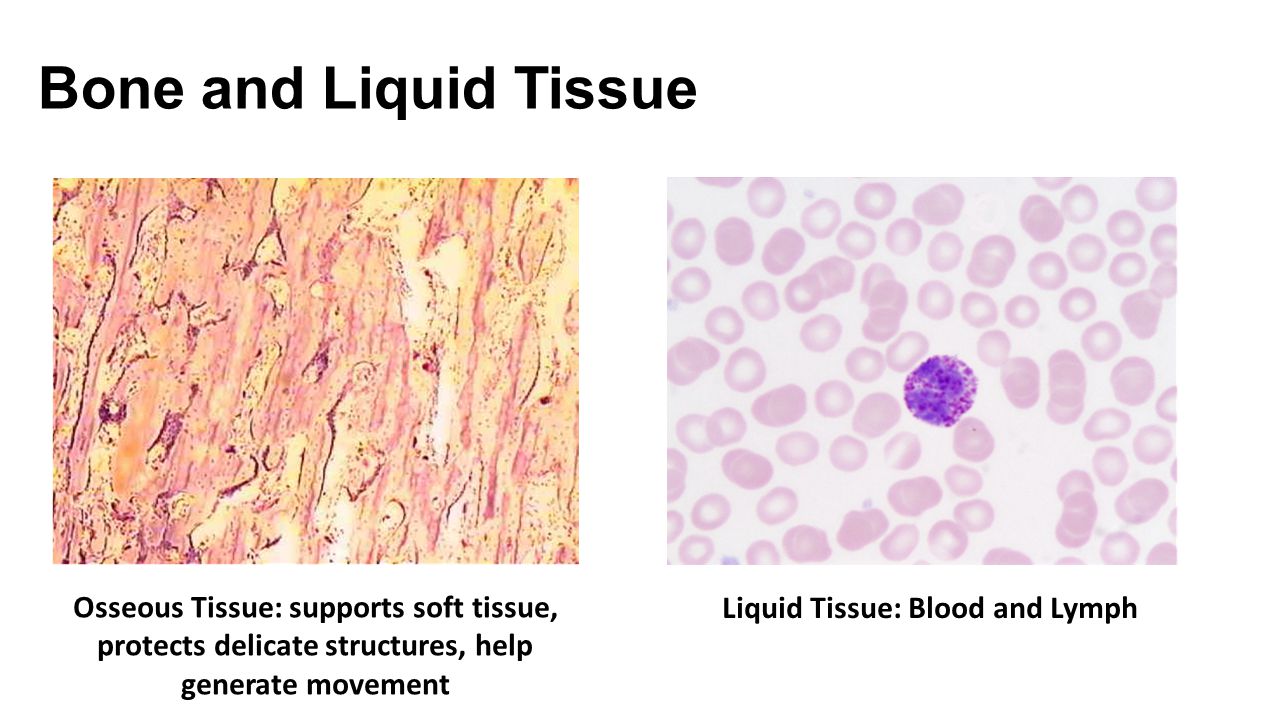 Bone and Liquid Tissue

Osseous Tissue: supports soft tissue, protects delicate structures, help generate movement

Liquid Tissue: Blood and Lymph